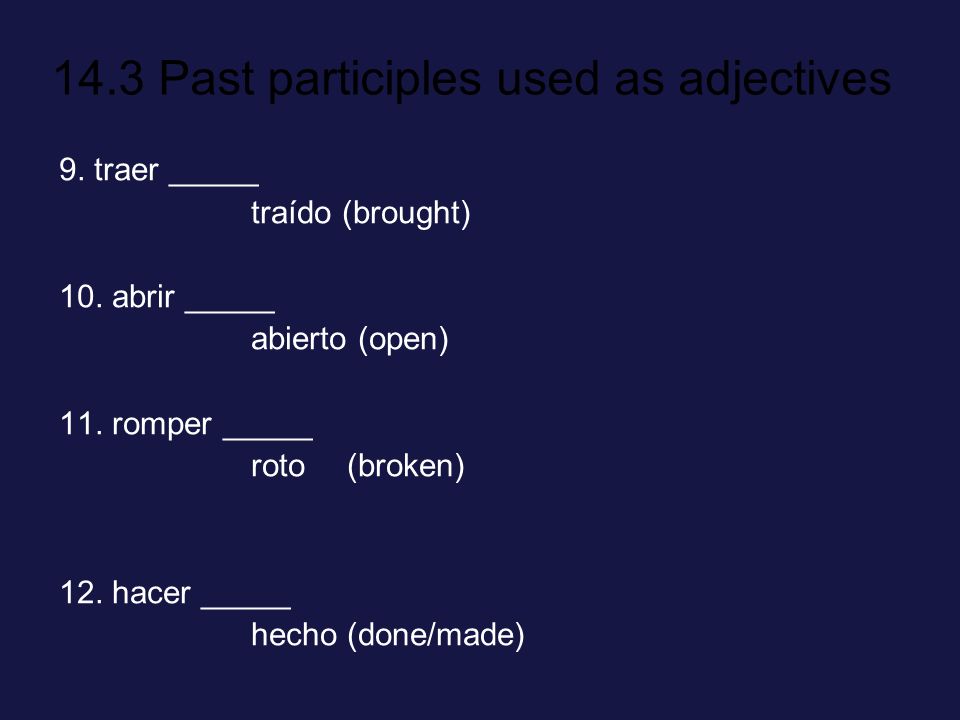 14.3 Past participles used as adjectives

9. traer _____
traído (brought)

10. abrir _____
abierto (open)

11. romper _____
roto (broken)

12. hacer _____
hecho (done/made)